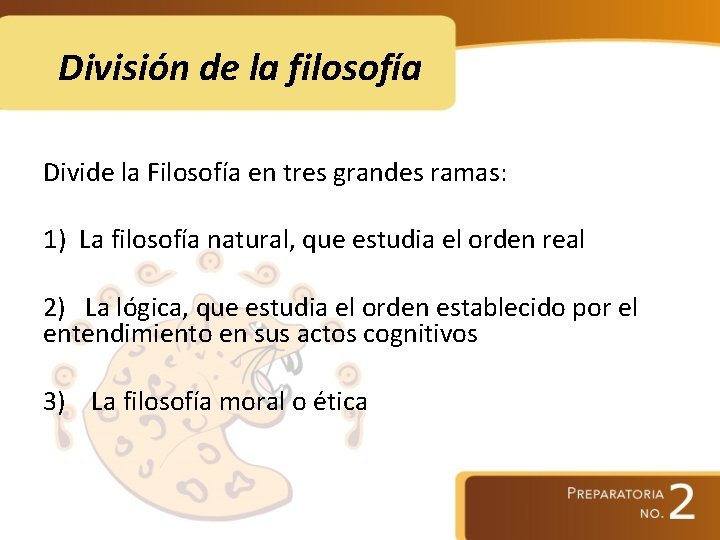 División de la filosofía

Divide la Filosofía en tres grandes ramas:

1) La filosofía natural, que estudia el orden real

2) La lógica, que estudia el orden establecido por el entendimiento en sus actos cognitivos

3) La filosofía moral o ética

PREPARATORIA NO. 2